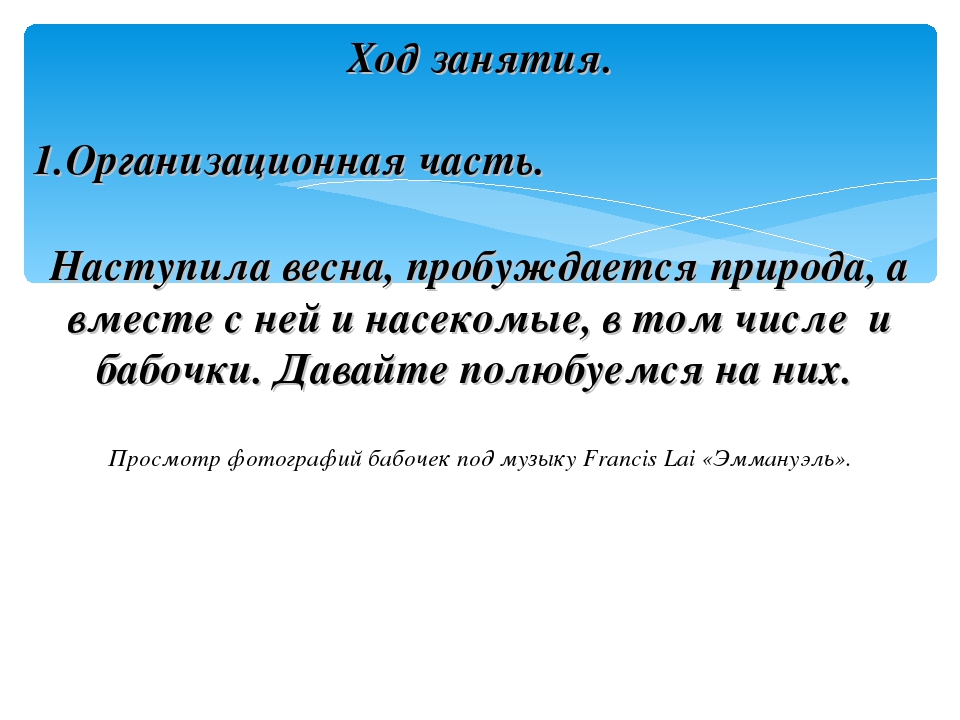 Ход занятия.

1.Организационная часть.

Наступила весна, пробуждается природа, а вместе с ней и насекомые, в том числе и бабочки. Давайте полюбуемся на них.

Просмотр фотографий бабочек под музыку Francis Lai «Эммануэль».